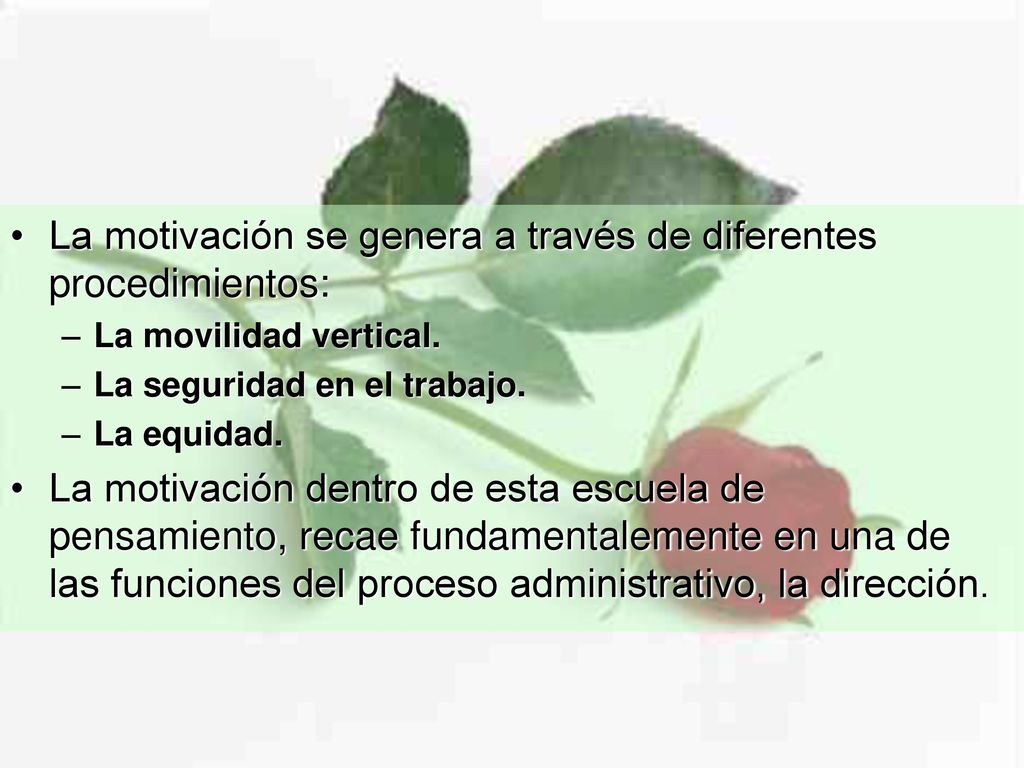 • La motivación se genera a través de diferentes procedimientos:
– La movilidad vertical.
– La seguridad en el trabajo.
– La equidad.
• La motivación dentro de esta escuela de pensamiento, recae fundamentalemente en una de las funciones del proceso administrativo, la dirección.